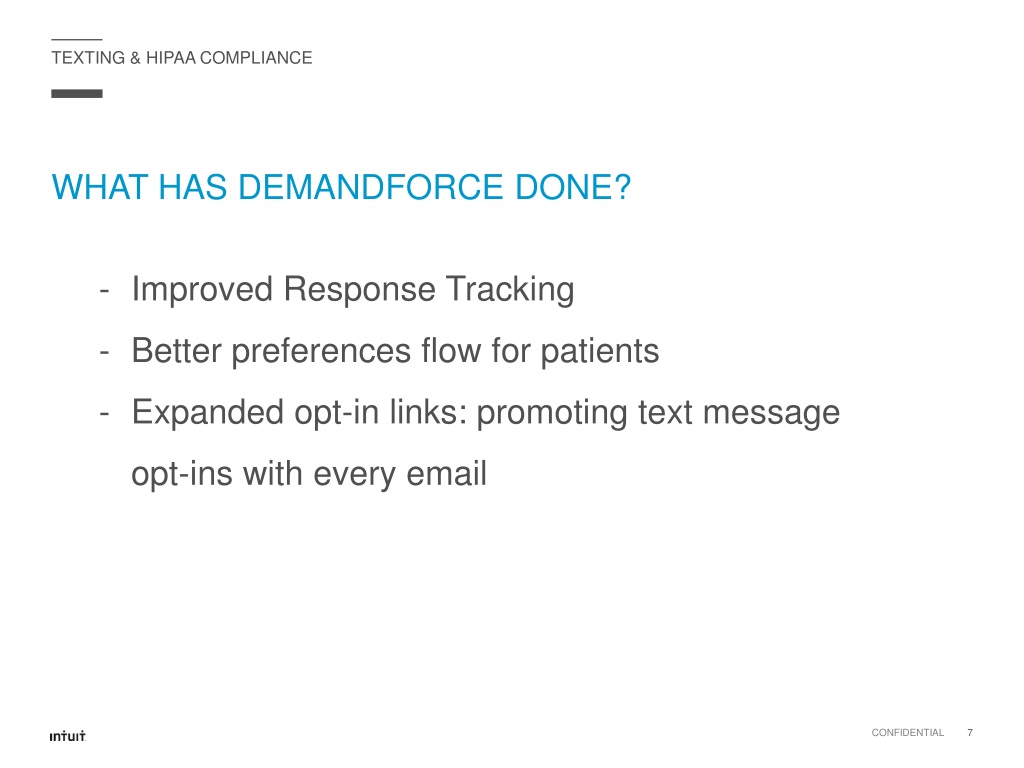 TEXTING & HIPAA COMPLIANCE

WHAT HAS DEMANDFORCE DONE?

- Improved Response Tracking
- Better preferences flow for patients
- Expanded opt-in links: promoting text message opt-ins with every email

intuit

CONFIDENTIAL 7